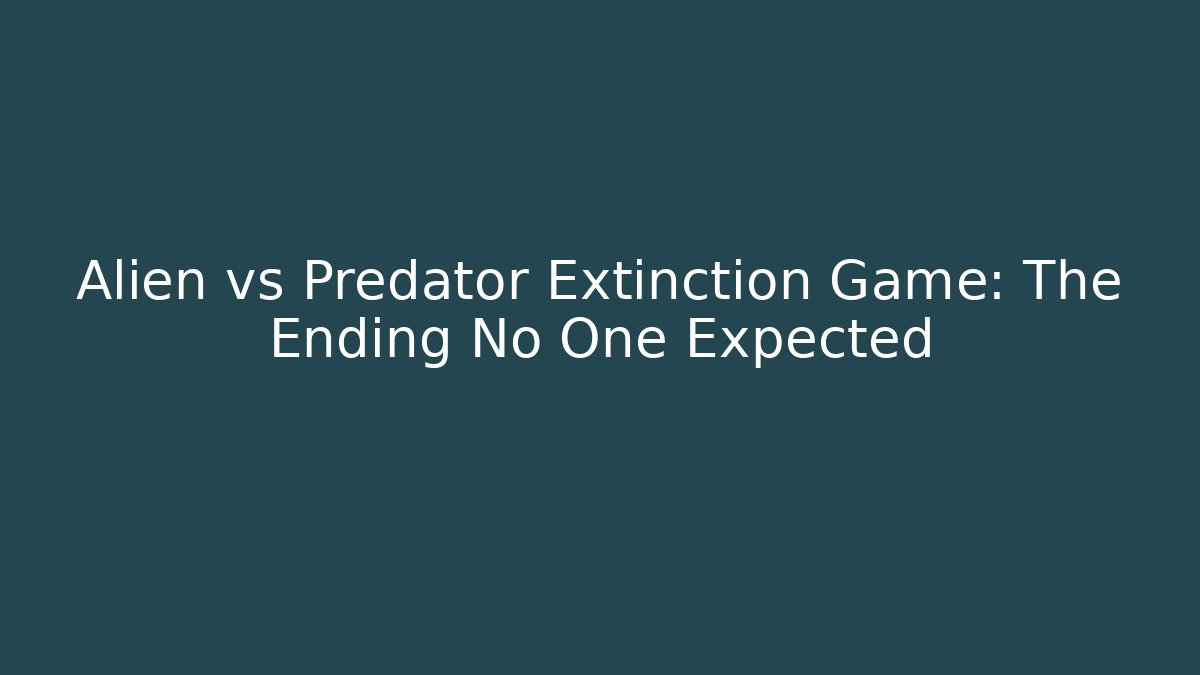 Alien vs Predator Extinction Game: The Ending No One Expected